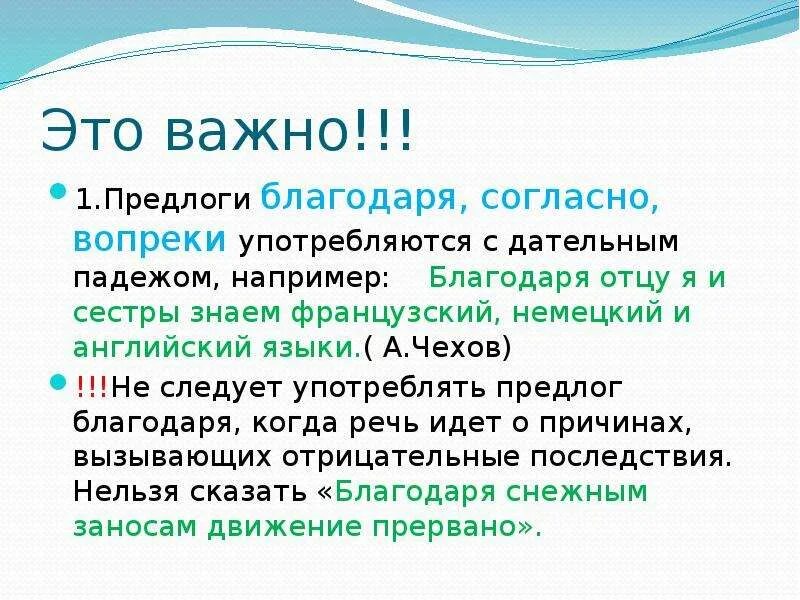 Это важно!!!

1.Предлоги благодаря, согласно, вопреки употребляются с дательным падежом, например: Благодаря отцу я и сестры знаем французский, немецкий и английский языки.( А.Чехов)

!!!Не следует употреблять предлог благодаря, когда речь идет о причинах, вызывающих отрицательные последствия. Нельзя сказать «Благодаря снежным заносам движение прервано».